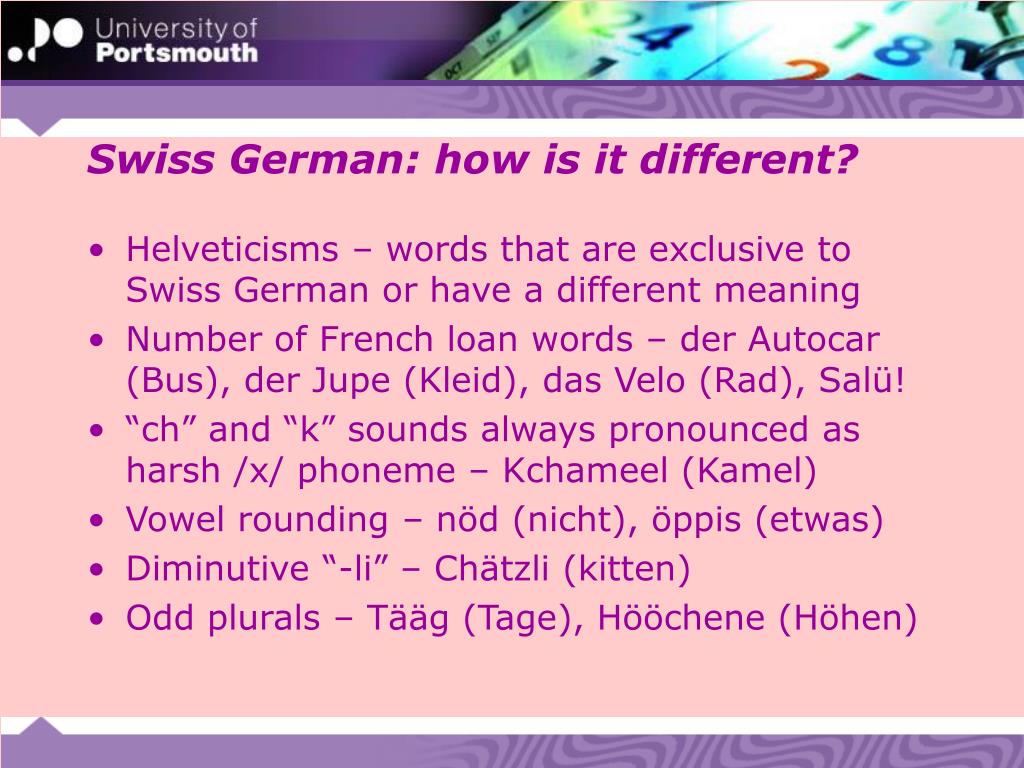 University of
Portsmouth

Swiss German: how is it different?

• Helveticisms – words that are exclusive to Swiss German or have a different meaning
• Number of French loan words – der Autocar (Bus), der Jupe (Kleid), das Velo (Rad), Salü!
• "ch" and "k" sounds always pronounced as harsh /x/ phoneme – Kchameel (Kamel)
• Vowel rounding – nöd (nicht), öppis (etwas)
• Diminutive "-li" – Chätzli (kitten)
• Odd plurals – Tääg (Tage), Hööchene (Höhen)